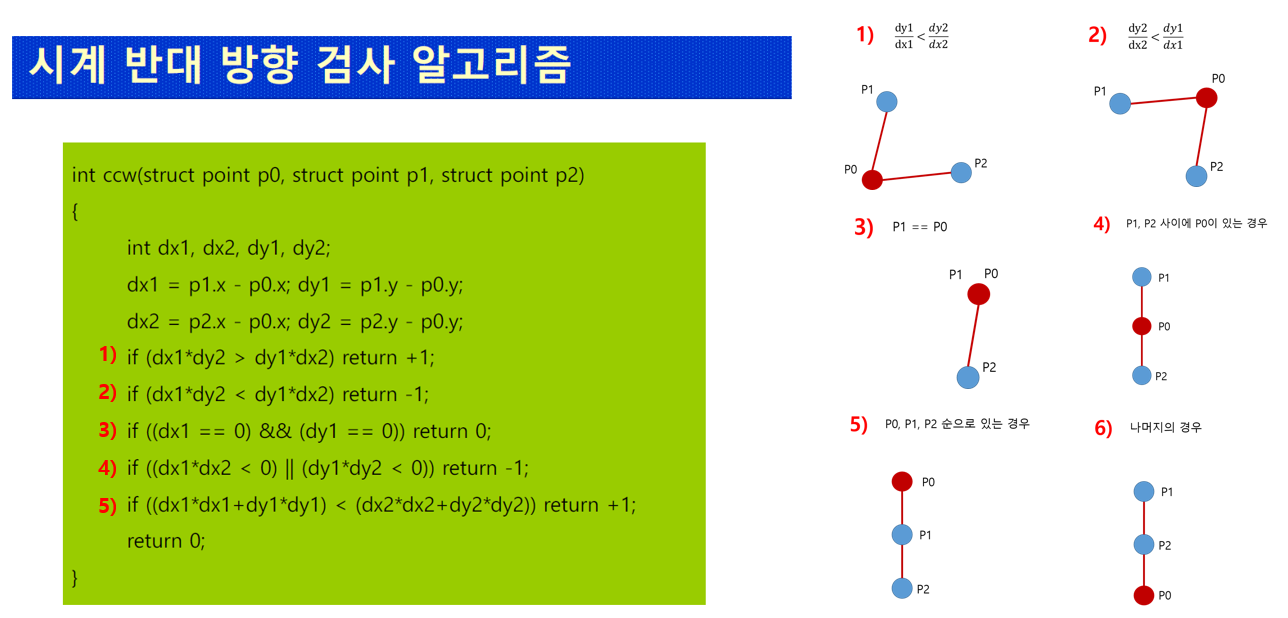 시계 반대 방향 검사 알고리즘

int ccw(struct point p0, struct point p1, struct point p2)
{
int dx1, dx2, dy1, dy2;
dx1 = p1.x - p0.x; dy1 = p1.y - p0.y;
dx2 = p2.x - p0.x; dy2 = p2.y - p0.y;
1) if (dx1*dy2 > dy1*dx2) return +1;
2) if (dx1*dy2 < dy1*dx2) return -1;
3) if ((dx1 == 0) && (dy1 == 0)) return 0;
4) if ((dx1*dx2 < 0) || (dy1*dy2 < 0)) return -1;
5) if ((dx1*dx1+dy1*dy1) < (dx2*dx2+dy2*dy2)) return +1;
return 0;
}

1) $\frac{dy1}{dx1} < \frac{dy2}{dx2}$

P1
P0
P2

2) $\frac{dy2}{dx2} < \frac{dy1}{dx1}$

P1
P0
P2

3) P1 == P0

P1 P0
P2

4) P1, P2 사이에 P0이 있는 경우

P1
P0
P2

5) P0, P1, P2 순으로 있는 경우

P0
P1
P2

6) 나머지의 경우

P1
P2
P0